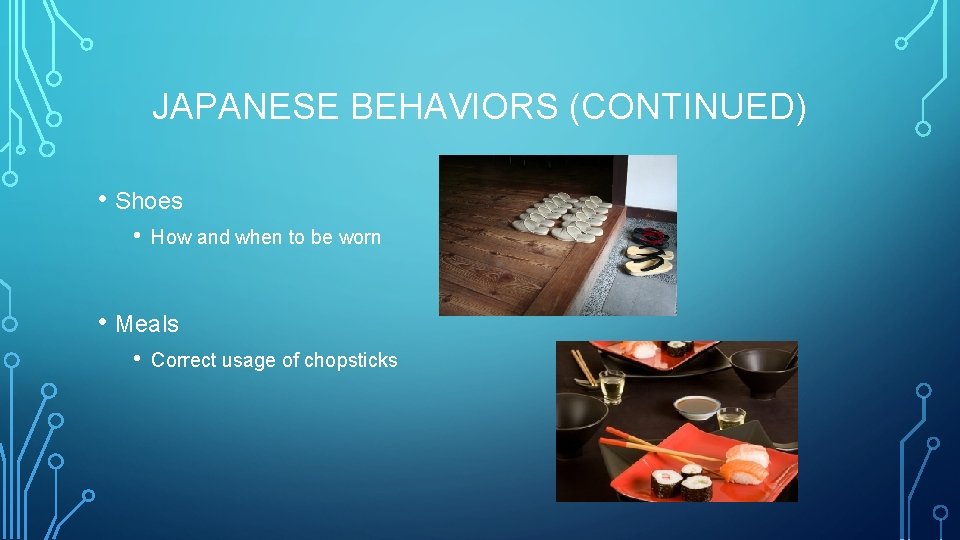 JAPANESE BEHAVIORS (CONTINUED)

• Shoes
  • How and when to be worn

• Meals
  • Correct usage of chopsticks